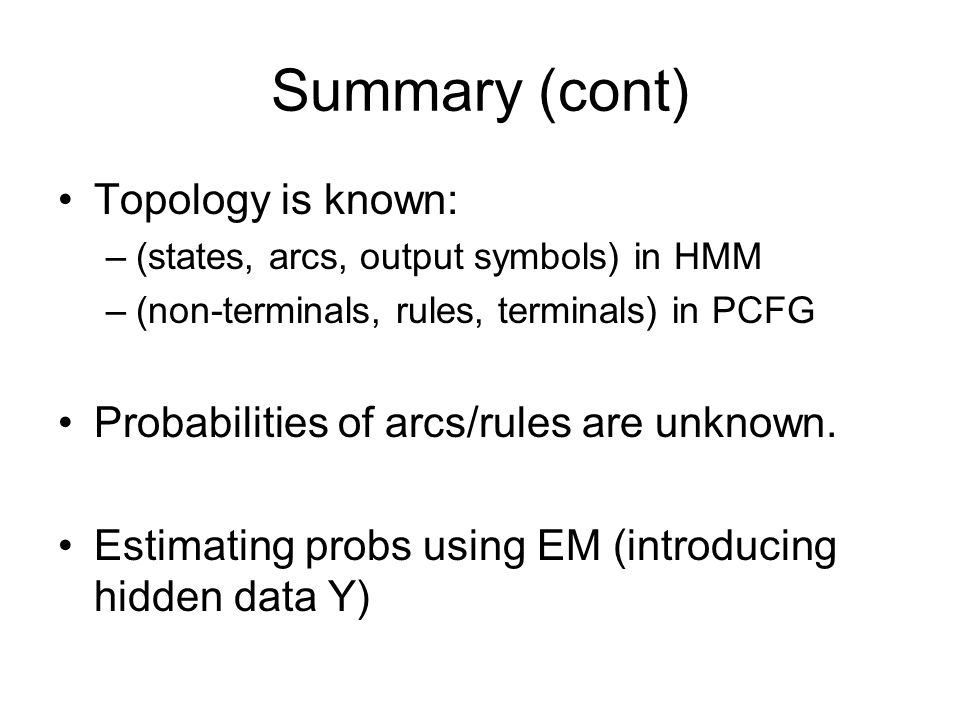 Summary (cont)

• Topology is known:
– (states, arcs, output symbols) in HMM
– (non-terminals, rules, terminals) in PCFG

• Probabilities of arcs/rules are unknown.

• Estimating probs using EM (introducing hidden data Y)